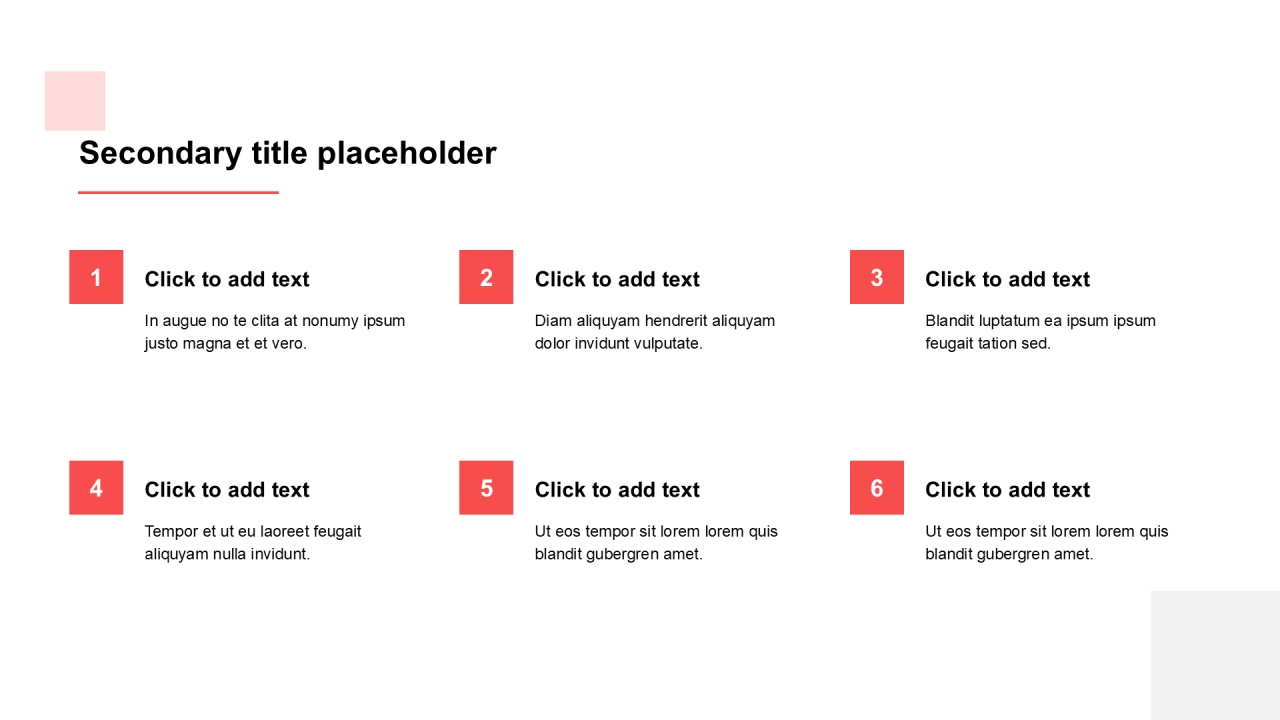 Secondary title placeholder

1

Click to add text

In augue no te clita at nonumy ipsum justo magna et et vero.

2

Click to add text

Diam aliquyam hendrerit aliquyam dolor invidunt vulputate.

3

Click to add text

Blandit luptatum ea ipsum ipsum feugait tation sed.

4

Click to add text

Tempor et ut eu laoreet feugait aliquyam nulla invidunt.

5

Click to add text

Ut eos tempor sit lorem lorem quis blandit gubergren amet.

6

Click to add text

Ut eos tempor sit lorem lorem quis blandit gubergren amet.